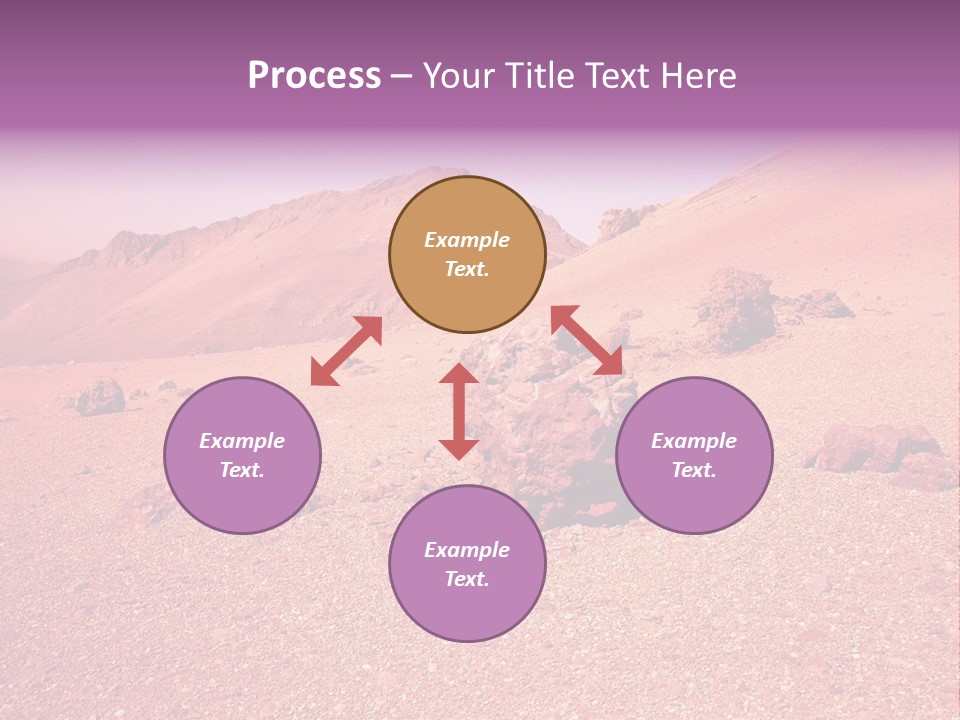 Process – Your Title Text Here

Example Text.

Example Text.

Example Text.

Example Text.